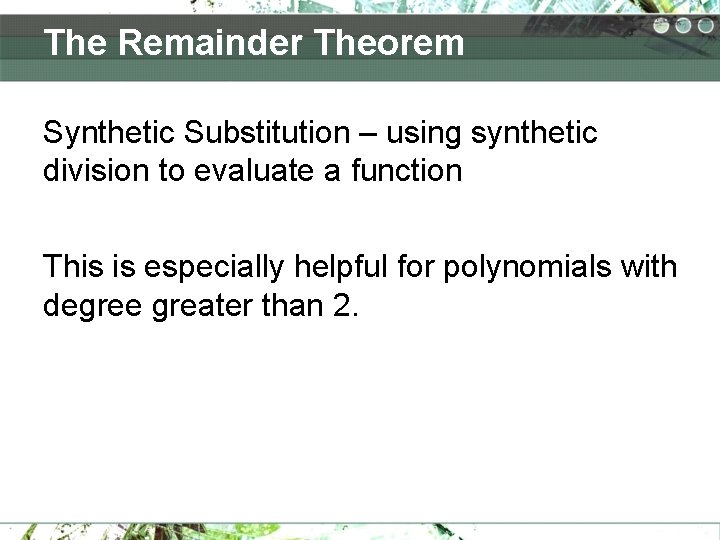 The Remainder Theorem

Synthetic Substitution – using synthetic division to evaluate a function

This is especially helpful for polynomials with degree greater than 2.